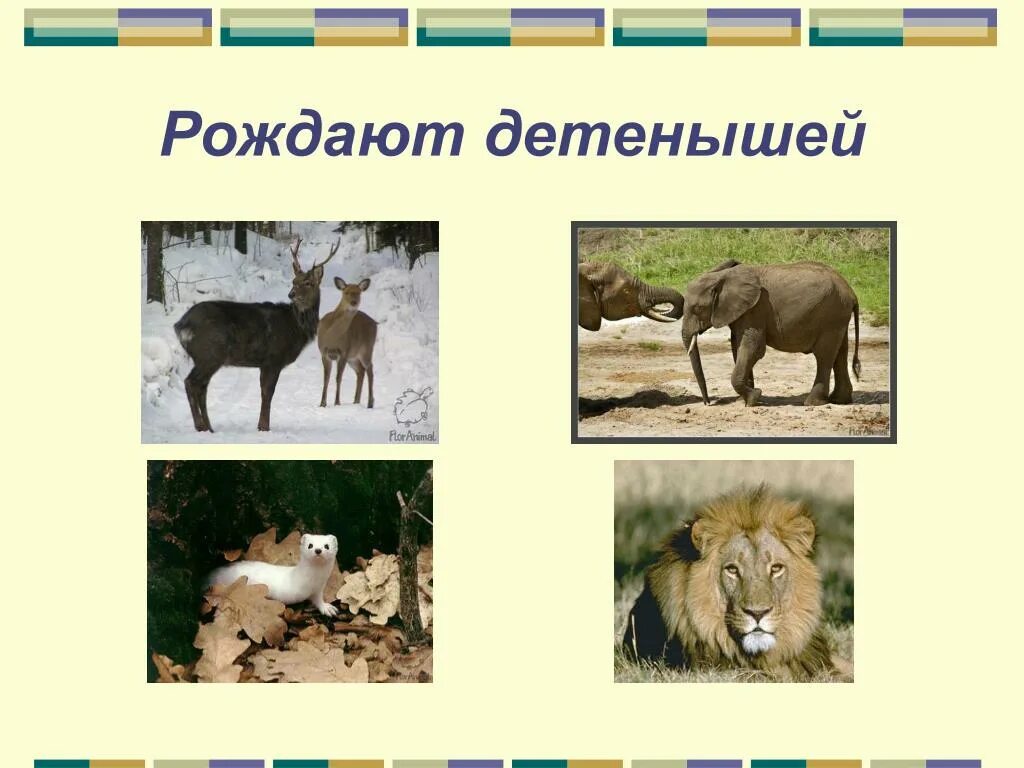 Рождают детенышей

FlorAnimal

FlorAnimal